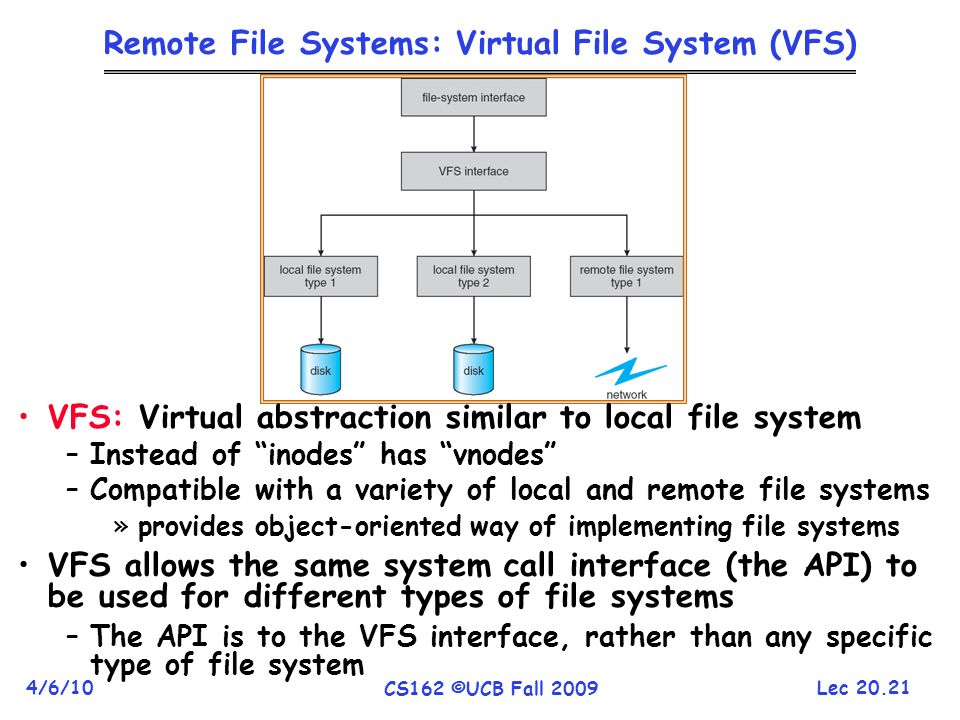 Remote File Systems: Virtual File System (VFS)

file-system interface

VFS interface

local file system type 1

local file system type 2

remote file system type 1

disk

disk

network

• VFS: Virtual abstraction similar to local file system
– Instead of “inodes” has “vnodes”
– Compatible with a variety of local and remote file systems
» provides object-oriented way of implementing file systems

• VFS allows the same system call interface (the API) to be used for different types of file systems
– The API is to the VFS interface, rather than any specific type of file system

4/6/10

CS162 ©UCB Fall 2009

Lec 20.21